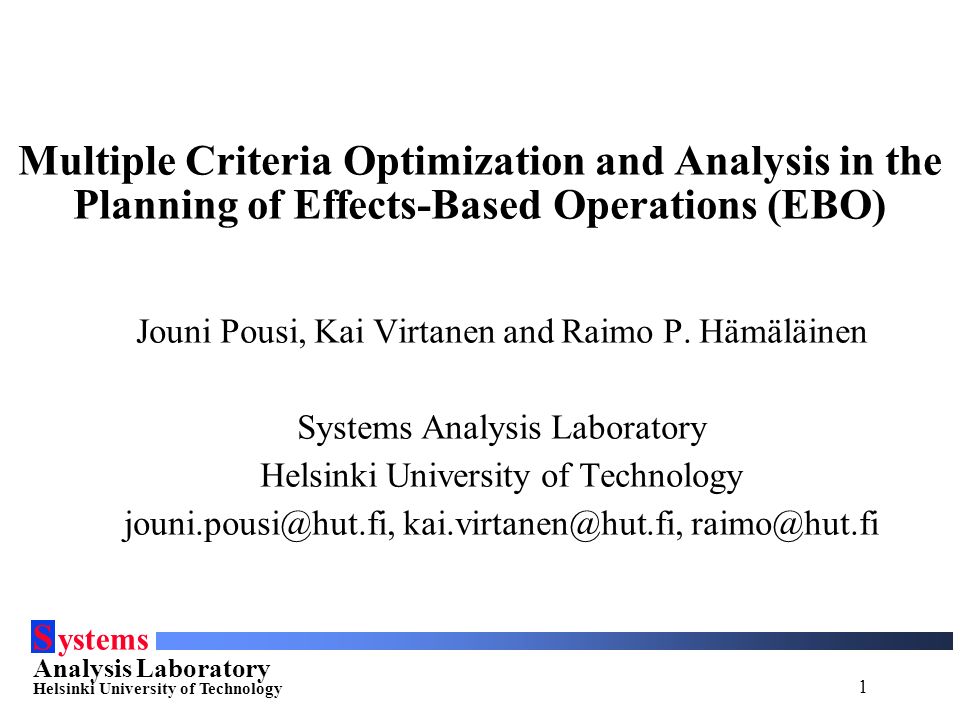 Multiple Criteria Optimization and Analysis in the Planning of Effects-Based Operations (EBO)

Jouni Pousi, Kai Virtanen and Raimo P. Hämäläinen

Systems Analysis Laboratory
Helsinki University of Technology
jouni.pousi@hut.fi, kai.virtanen@hut.fi, raimo@hut.fi

Systems
Analysis Laboratory
Helsinki University of Technology

1